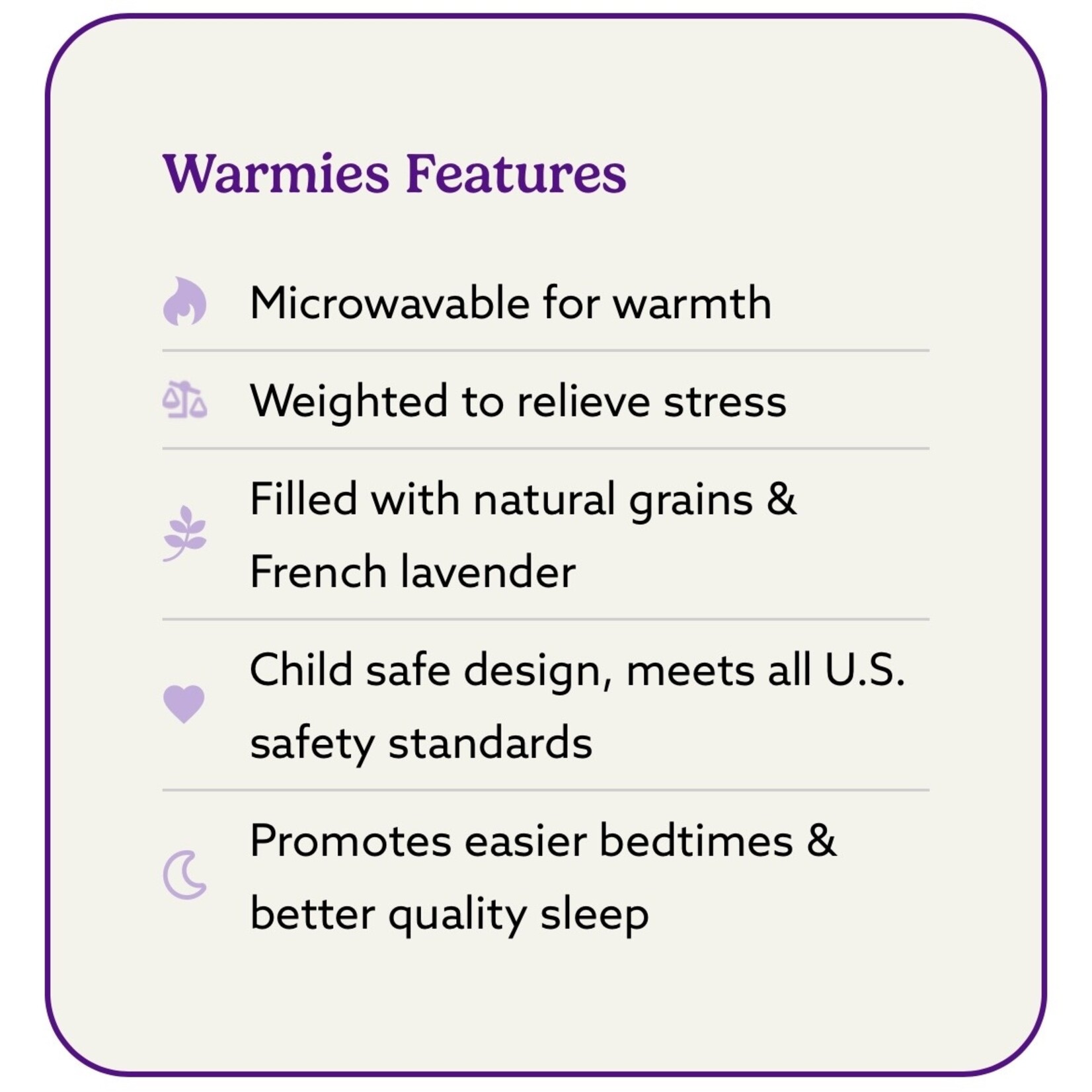 Warmies Features

Microwavable for warmth

Weighted to relieve stress

Filled with natural grains & French lavender

Child safe design, meets all U.S. safety standards

Promotes easier bedtimes & better quality sleep